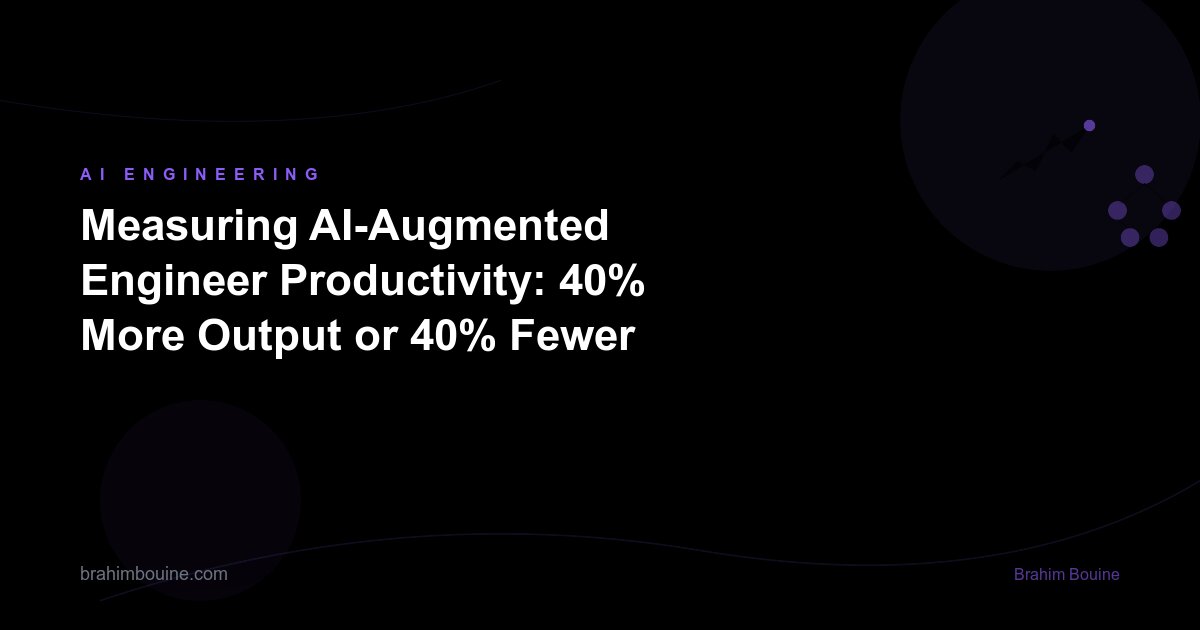 AI ENGINEERING

Measuring AI-Augmented Engineer Productivity: 40% More Output or 40% Fewer

brahimbouine.com

Brahim Bouine